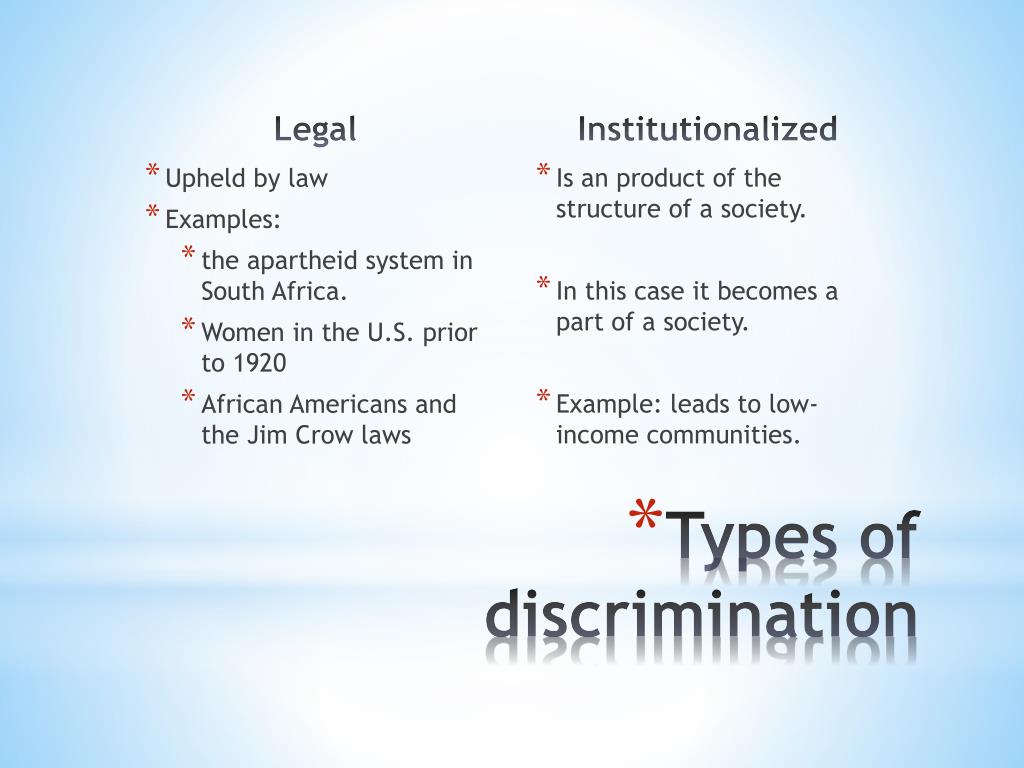 Legal

* Upheld by law
* Examples:
  * the apartheid system in South Africa.
  * Women in the U.S. prior to 1920
  * African Americans and the Jim Crow laws

Institutionalized

* Is an product of the structure of a society.

* In this case it becomes a part of a society.

* Example: leads to low-income communities.

*Types of discrimination